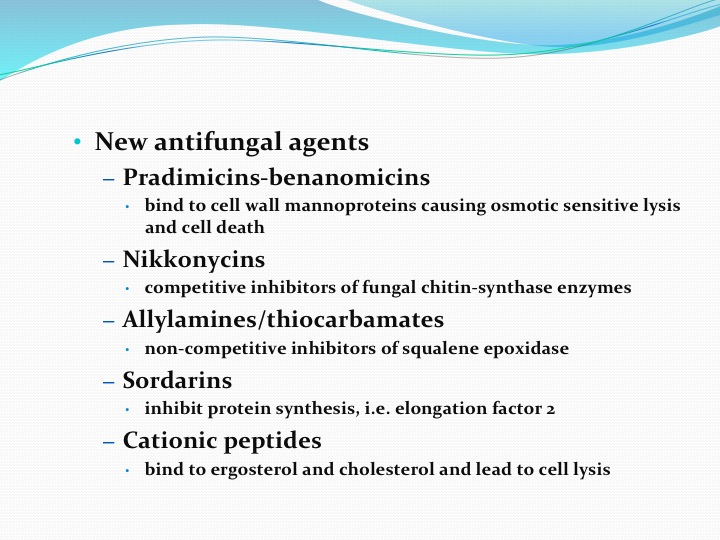 • New antifungal agents
– Pradimicins-benanomicins
• bind to cell wall mannoproteins causing osmotic sensitive lysis and cell death
– Nikkonycins
• competitive inhibitors of fungal chitin-synthase enzymes
– Allylamines/thiocarbamates
• non-competitive inhibitors of squalene epoxidase
– Sordarins
• inhibit protein synthesis, i.e. elongation factor 2
– Cationic peptides
• bind to ergosterol and cholesterol and lead to cell lysis